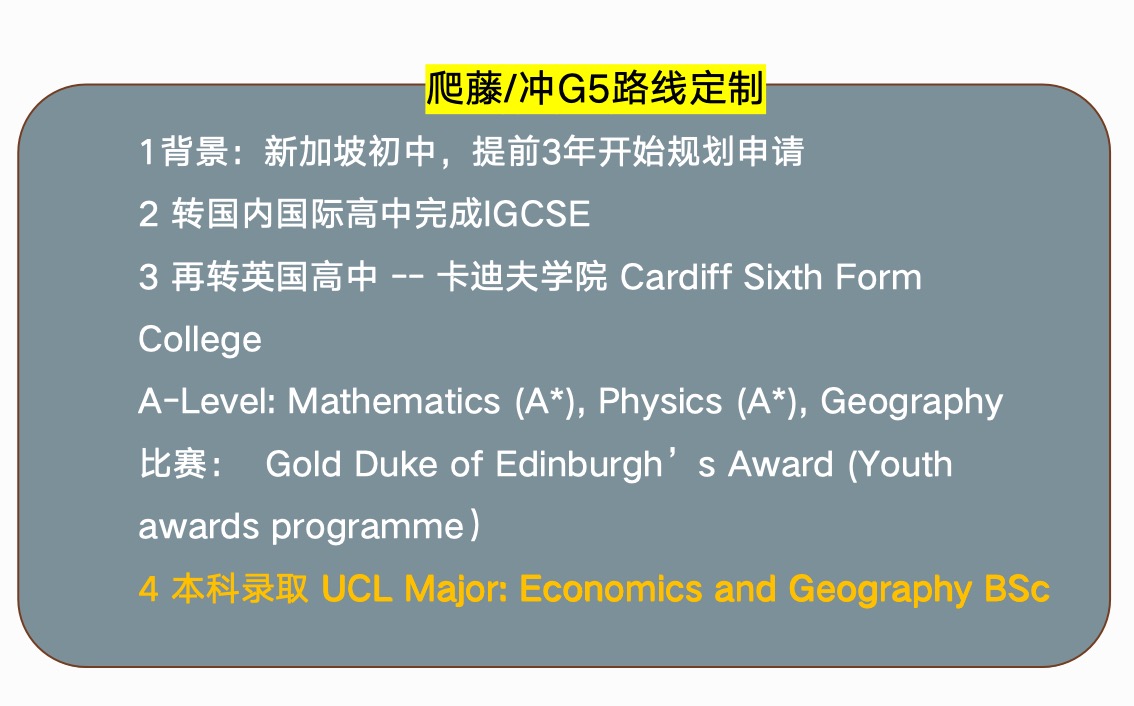 爬藤/冲G5路线定制

1背景：新加坡初中，提前3年开始规划申请

2 转国内国际高中完成IGCSE

3 再转英国高中 -- 卡迪夫学院 Cardiff Sixth Form College

A-Level: Mathematics (A*), Physics (A*), Geography

比赛： Gold Duke of Edinburgh’s Award (Youth awards programme)

4 本科录取 UCL Major: Economics and Geography BSc